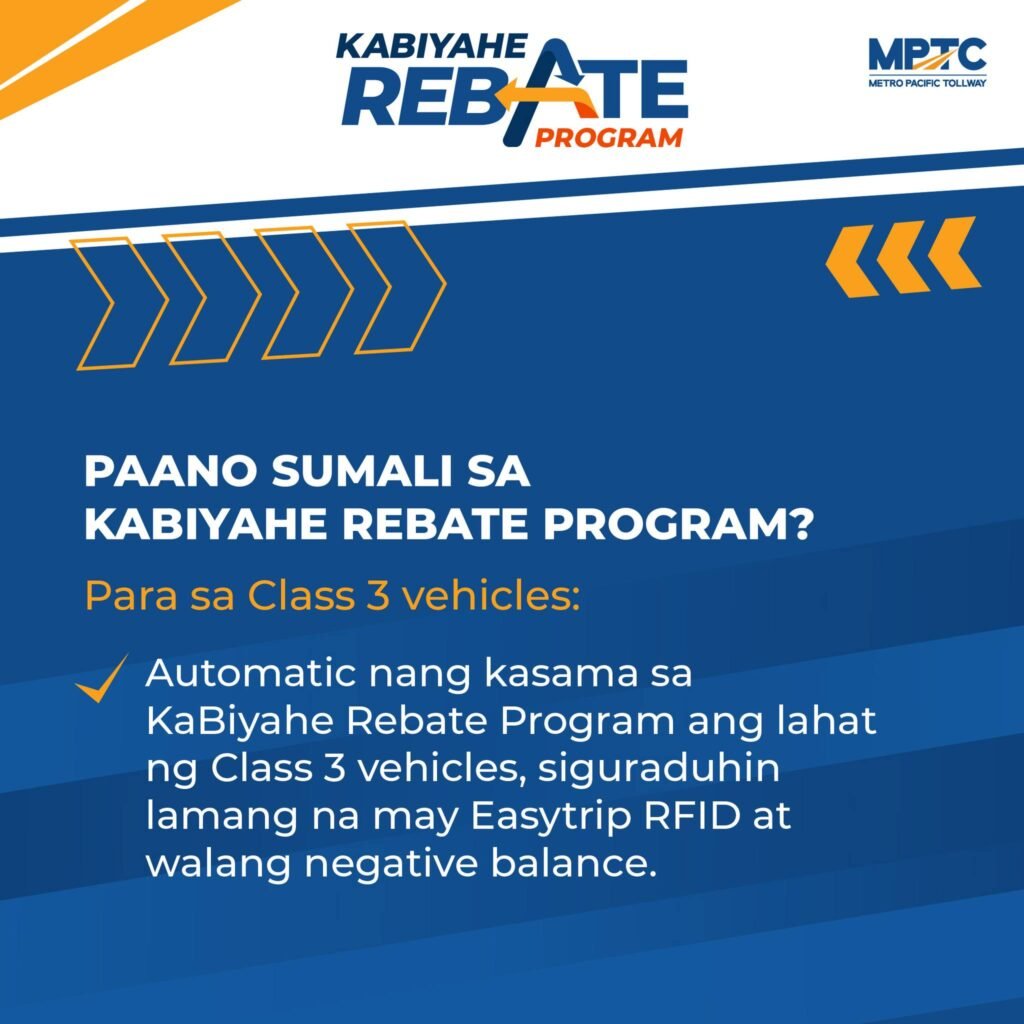 KABIYAHE REBATE PROGRAM

MPTC
METRO PACIFIC TOLLWAY

PAANO SUMALI SA KABIYAHE REBATE PROGRAM?

Para sa Class 3 vehicles:

Automatic nang kasama sa KaBiyahe Rebate Program ang lahat ng Class 3 vehicles, siguraduhin lamang na may Easytrip RFID at walang negative balance.